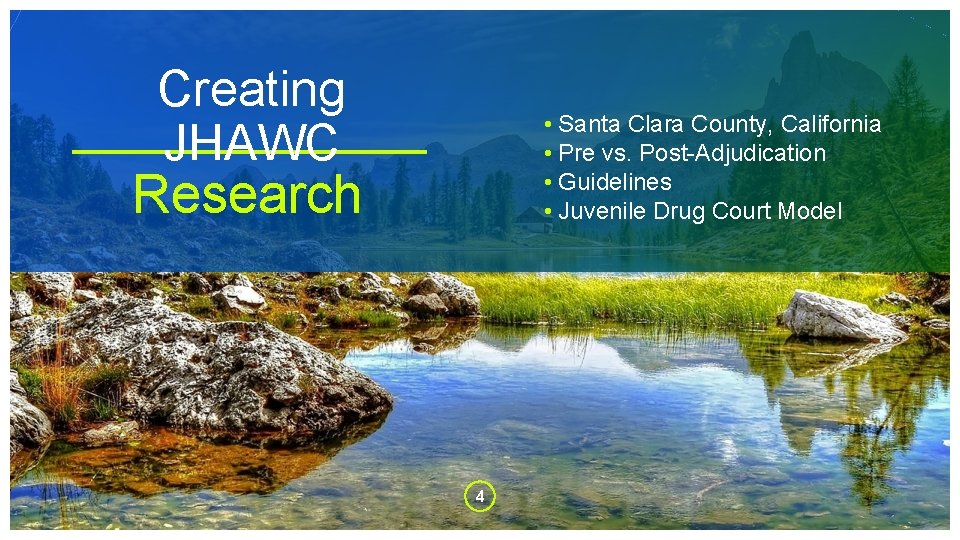 Creating JHAWC Research

• Santa Clara County, California
• Pre vs. Post-Adjudication
• Guidelines
• Juvenile Drug Court Model

4